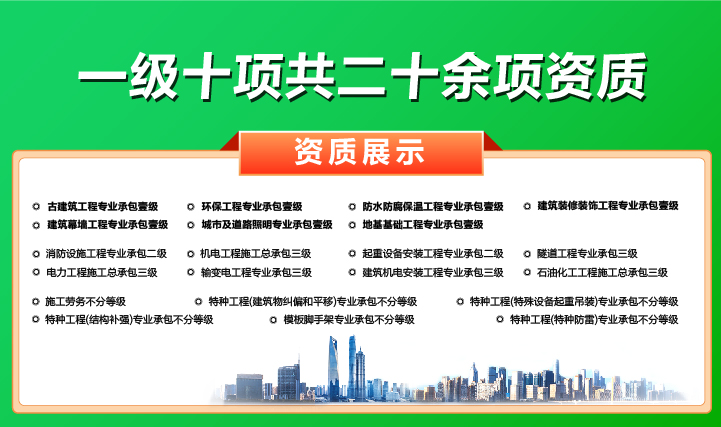 一级十项共二十余项资质

资质展示

古建筑工程专业承包壹级
环保工程专业承包壹级
防水防腐保温工程专业承包壹级
建筑装修装饰工程专业承包壹级
建筑幕墙工程专业承包壹级
城市及道路照明专业承包壹级
地基基础工程专业承包壹级

消防设施工程专业承包二级
机电工程施工总承包三级
起重设备安装工程专业承包二级
隧道工程专业承包三级
电力工程施工总承包三级
输变电工程专业承包三级
建筑机电安装工程专业承包三级
石油化工工程施工总承包三级

施工劳务不分等级
特种工程(建筑物纠偏和平移)专业承包不分等级
特种工程(特殊设备起重吊装)专业承包不分等级
特种工程(结构补强)专业承包不分等级
模板脚手架专业承包不分等级
特种工程(特种防雷)专业承包不分等级